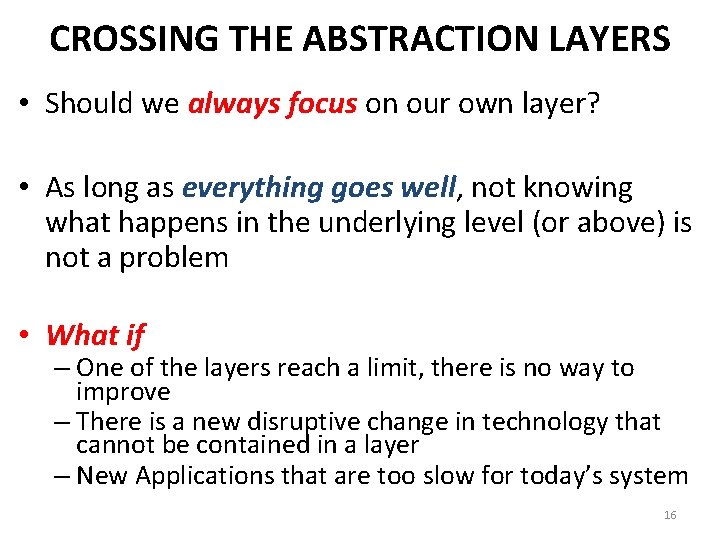 CROSSING THE ABSTRACTION LAYERS

• Should we always focus on our own layer?

• As long as everything goes well, not knowing what happens in the underlying level (or above) is not a problem

• What if
– One of the layers reach a limit, there is no way to improve
– There is a new disruptive change in technology that cannot be contained in a layer
– New Applications that are too slow for today's system

16